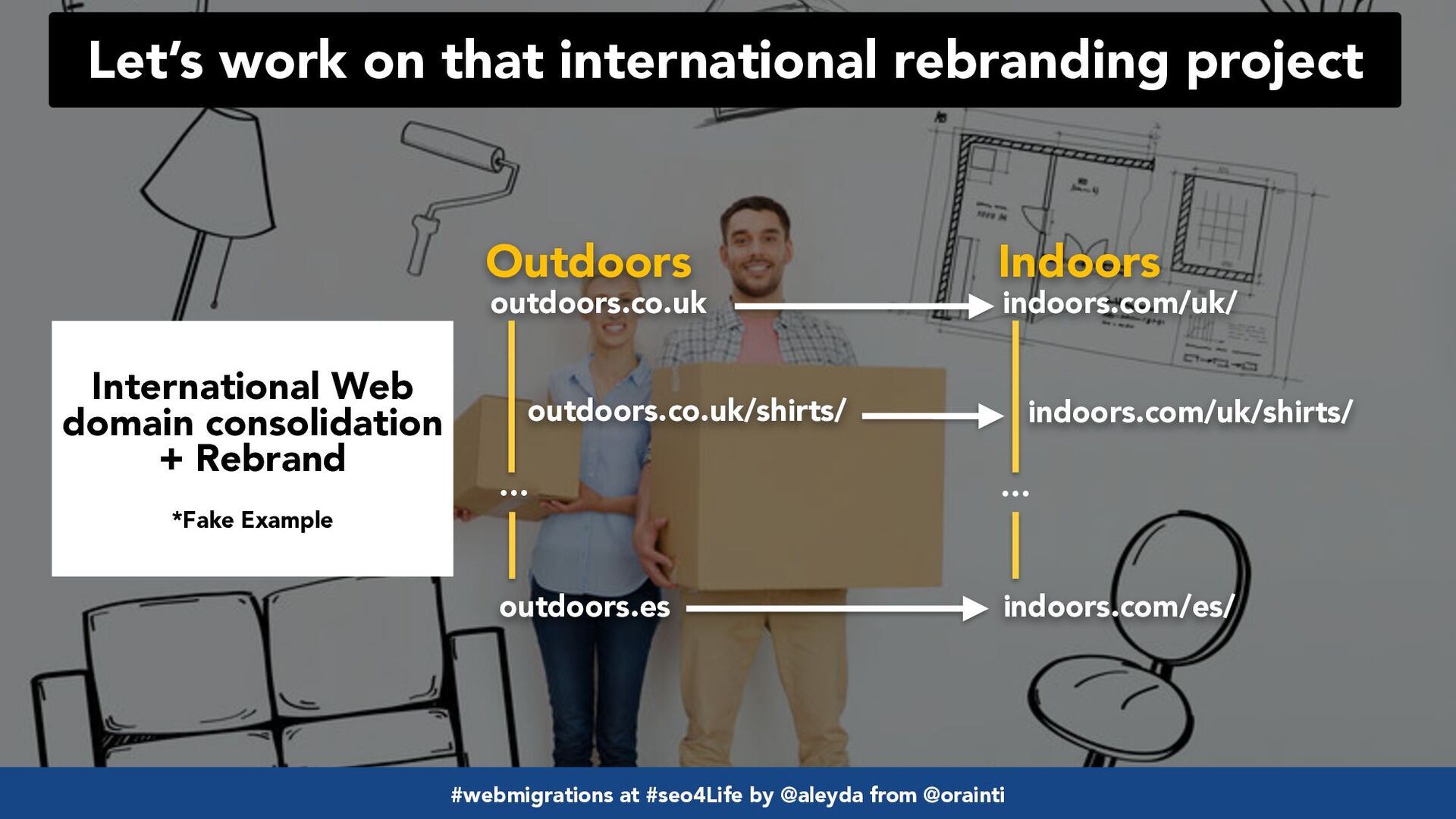 Let's work on that international rebranding project

International Web domain consolidation + Rebrand

*Fake Example

Outdoors

outdoors.co.uk

outdoors.co.uk/shirts/

...

outdoors.es

Indoors

indoors.com/uk/

indoors.com/uk/shirts/

...

indoors.com/es/

#webmigrations at #seo4Life by @aleyda from @orainti